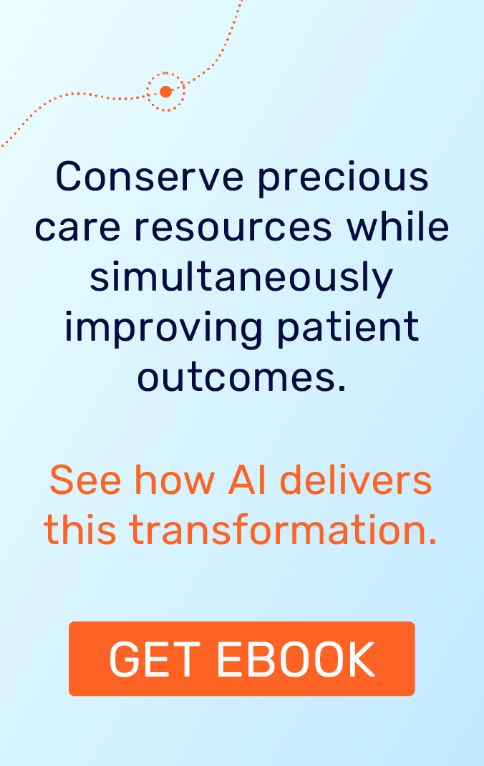 Conserve precious care resources while simultaneously improving patient outcomes.

See how AI delivers this transformation.

GET EBOOK